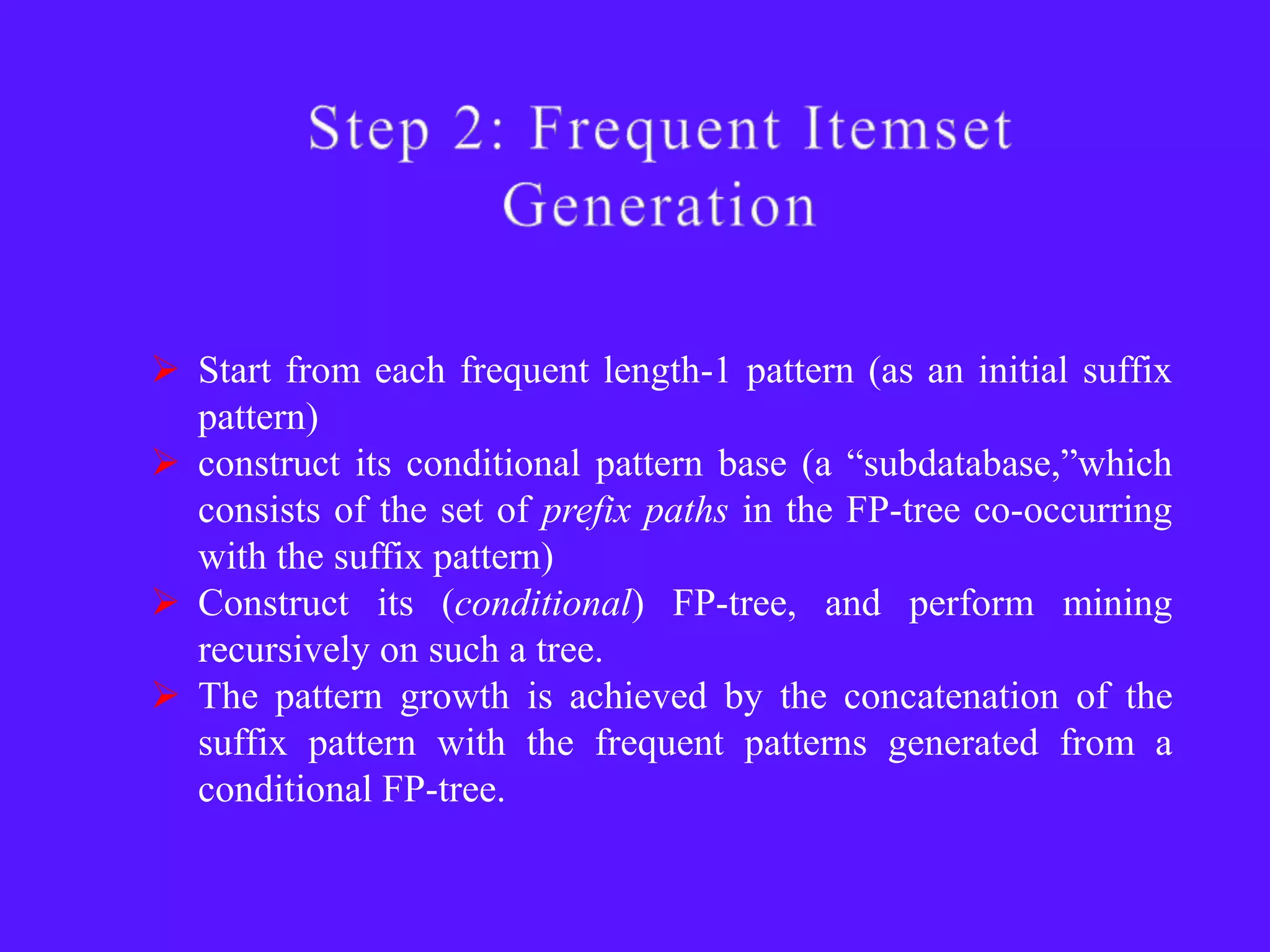 Step 2: Frequent Itemset Generation

➢ Start from each frequent length-1 pattern (as an initial suffix pattern)
➢ construct its conditional pattern base (a “subdatabase,”which consists of the set of prefix paths in the FP-tree co-occurring with the suffix pattern)
➢ Construct its (conditional) FP-tree, and perform mining recursively on such a tree.
➢ The pattern growth is achieved by the concatenation of the suffix pattern with the frequent patterns generated from a conditional FP-tree.